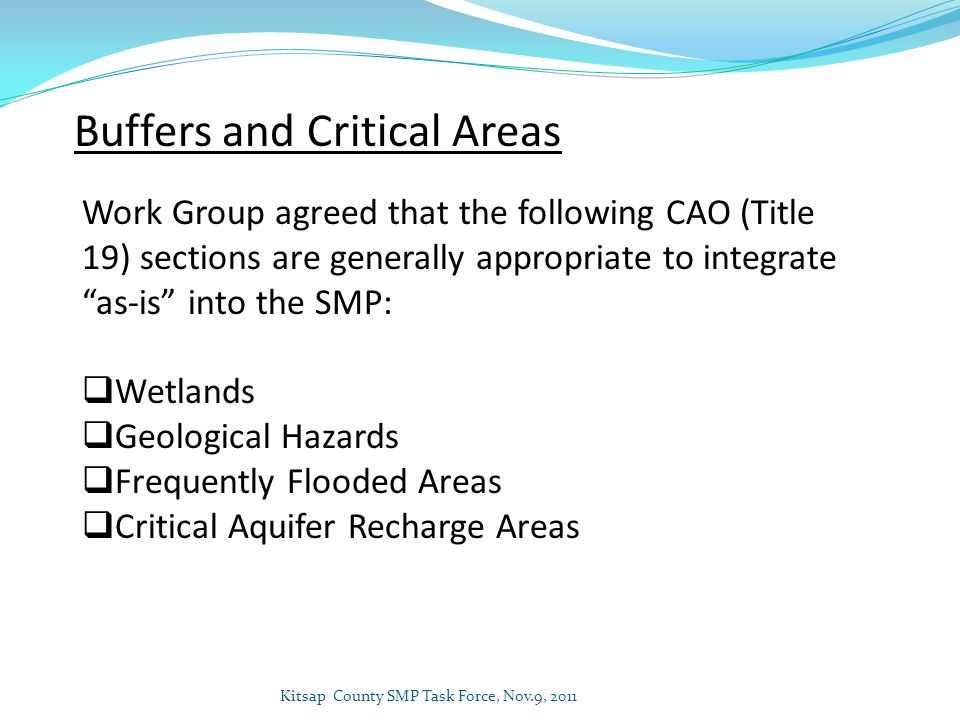 Buffers and Critical Areas

Work Group agreed that the following CAO (Title 19) sections are generally appropriate to integrate “as-is” into the SMP:

❑Wetlands
❑Geological Hazards
❑Frequently Flooded Areas
❑Critical Aquifer Recharge Areas

Kitsap County SMP Task Force, Nov.9, 2011